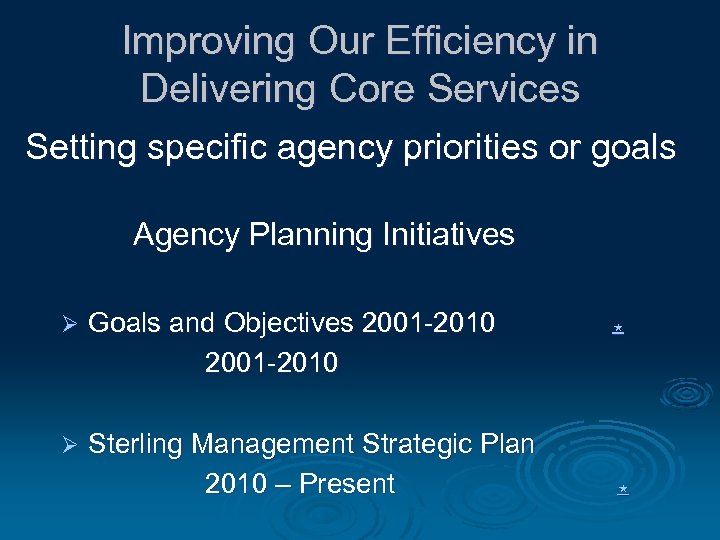 Improving Our Efficiency in Delivering Core Services

Setting specific agency priorities or goals

Agency Planning Initiatives

➢ Goals and Objectives 2001-2010 *
2001-2010

➢ Sterling Management Strategic Plan
2010 – Present *